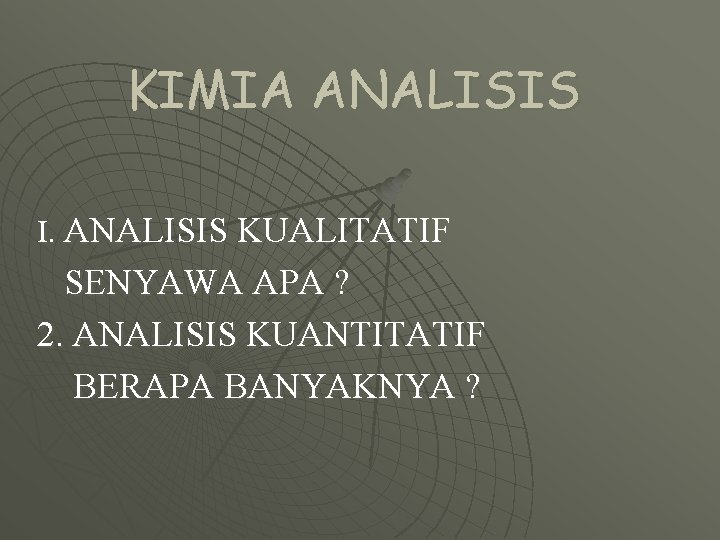 KIMIA ANALISIS

1. ANALISIS KUALITATIF
SENYAWA APA ?
2. ANALISIS KUANTITATIF
BERAPA BANYAKNYA ?